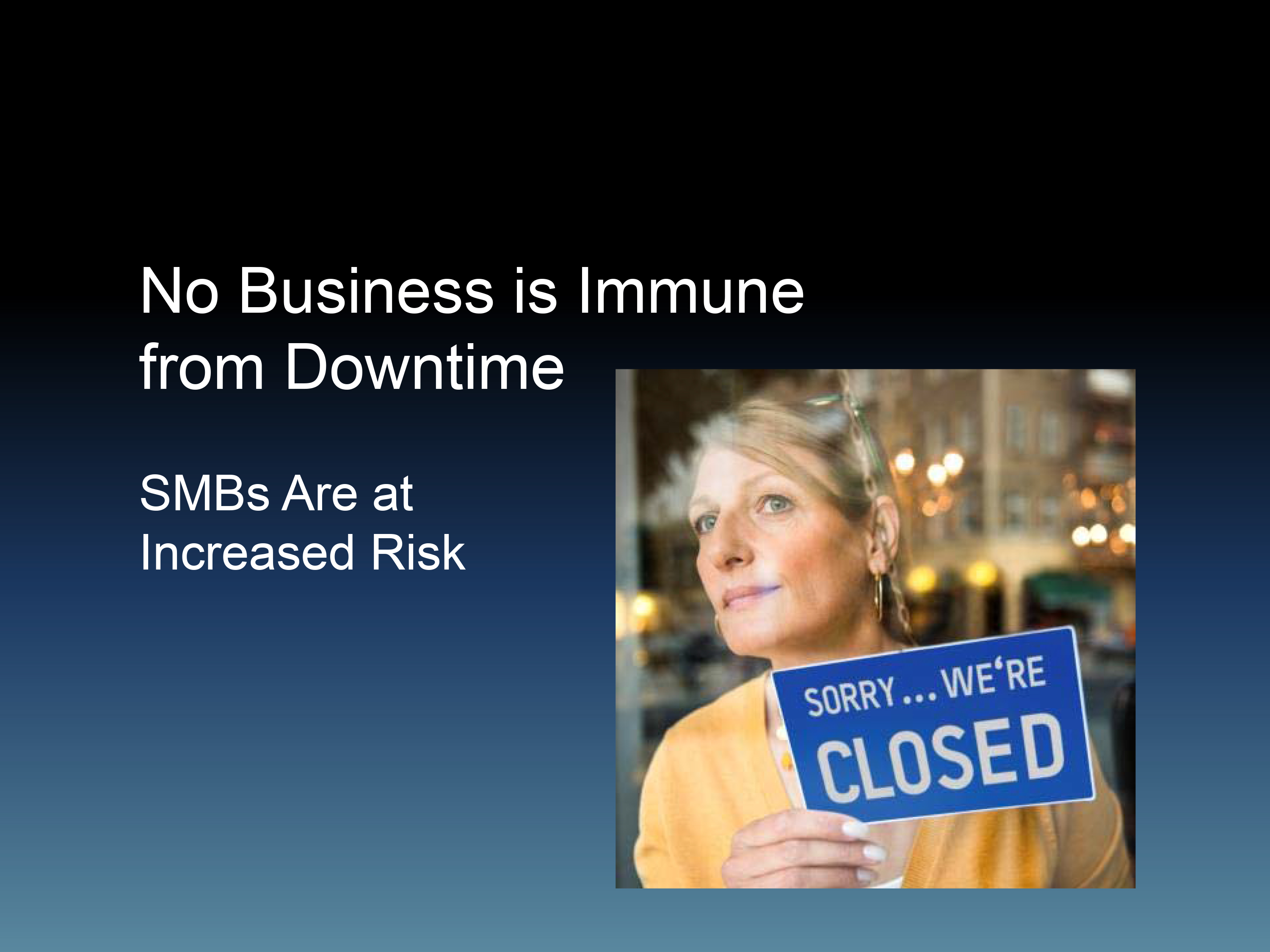 No Business is Immune from Downtime

SMBs Are at Increased Risk

SORRY... WE'RE CLOSED